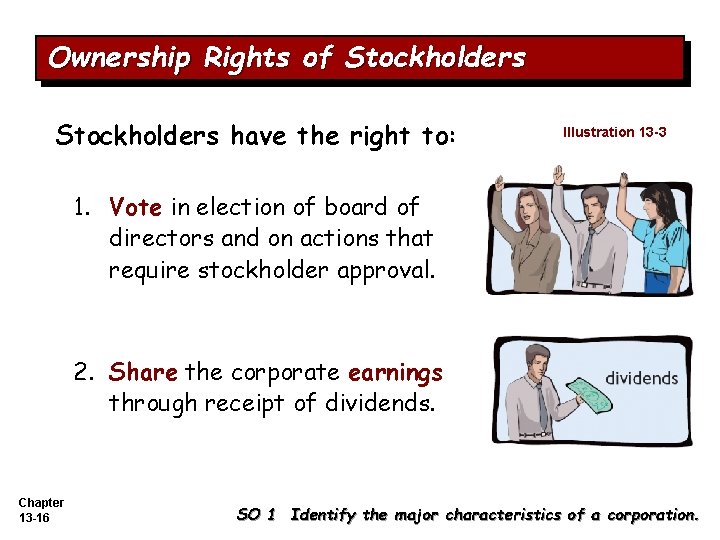 Ownership Rights of Stockholders

Stockholders have the right to:

Illustration 13-3

1. Vote in election of board of directors and on actions that require stockholder approval.

2. Share the corporate earnings through receipt of dividends.

dividends

Chapter 13-16

SO 1 Identify the major characteristics of a corporation.